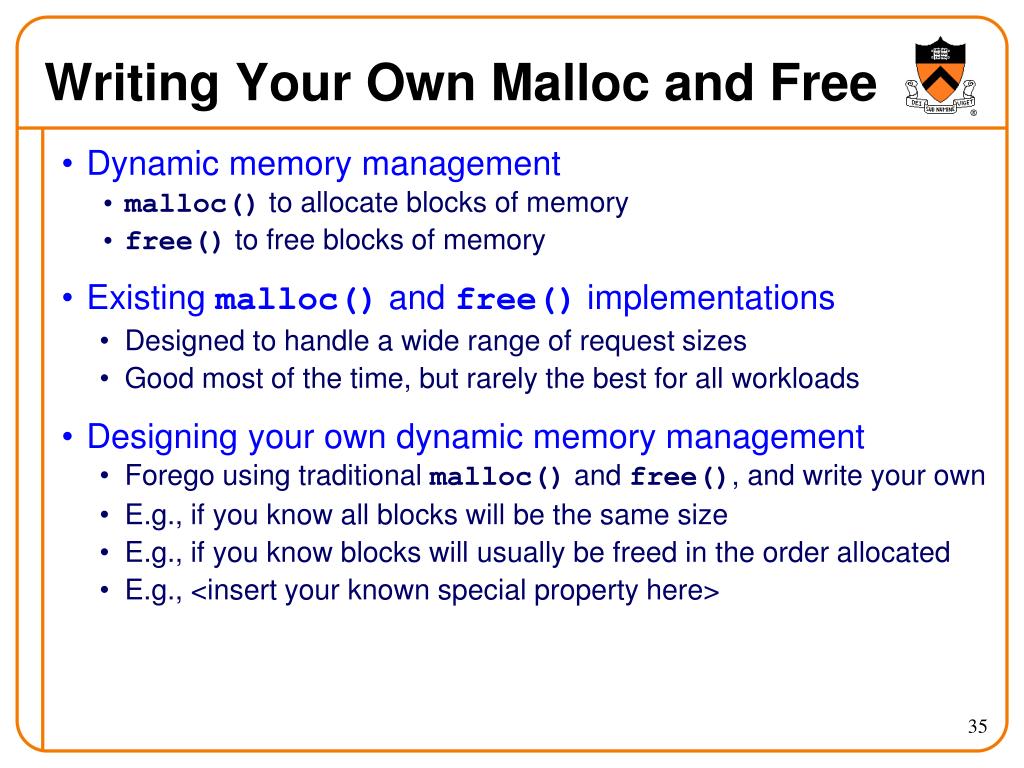 Writing Your Own Malloc and Free

DEI SUB NUMINE VIGET

• Dynamic memory management
  • malloc() to allocate blocks of memory
  • free() to free blocks of memory

• Existing malloc() and free() implementations
  • Designed to handle a wide range of request sizes
  • Good most of the time, but rarely the best for all workloads

• Designing your own dynamic memory management
  • Forego using traditional malloc() and free(), and write your own
  • E.g., if you know all blocks will be the same size
  • E.g., if you know blocks will usually be freed in the order allocated
  • E.g., <insert your known special property here>

35